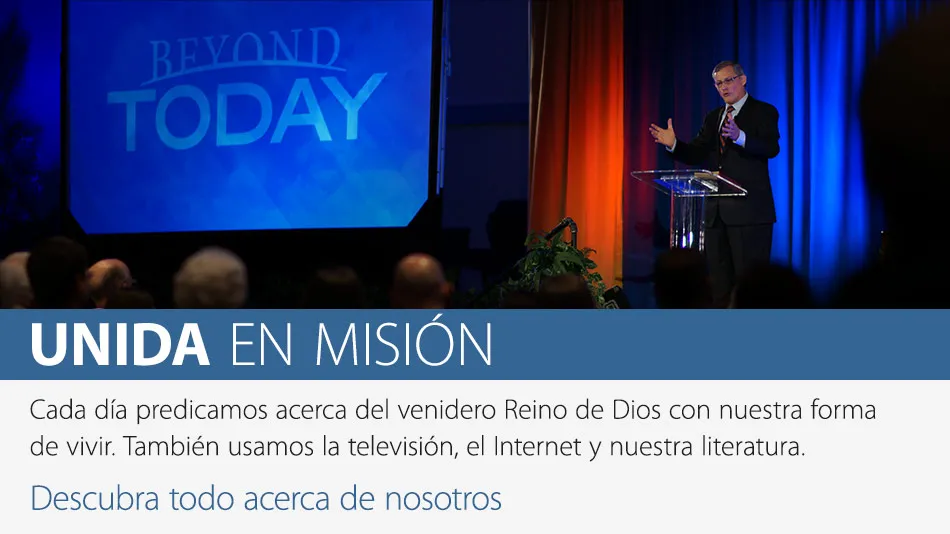 BEYOND TODAY

UNIDA EN MISIÓN

Cada día predicamos acerca del venidero Reino de Dios con nuestra forma de vivir. También usamos la televisión, el Internet y nuestra literatura.

Descubra todo acerca de nosotros